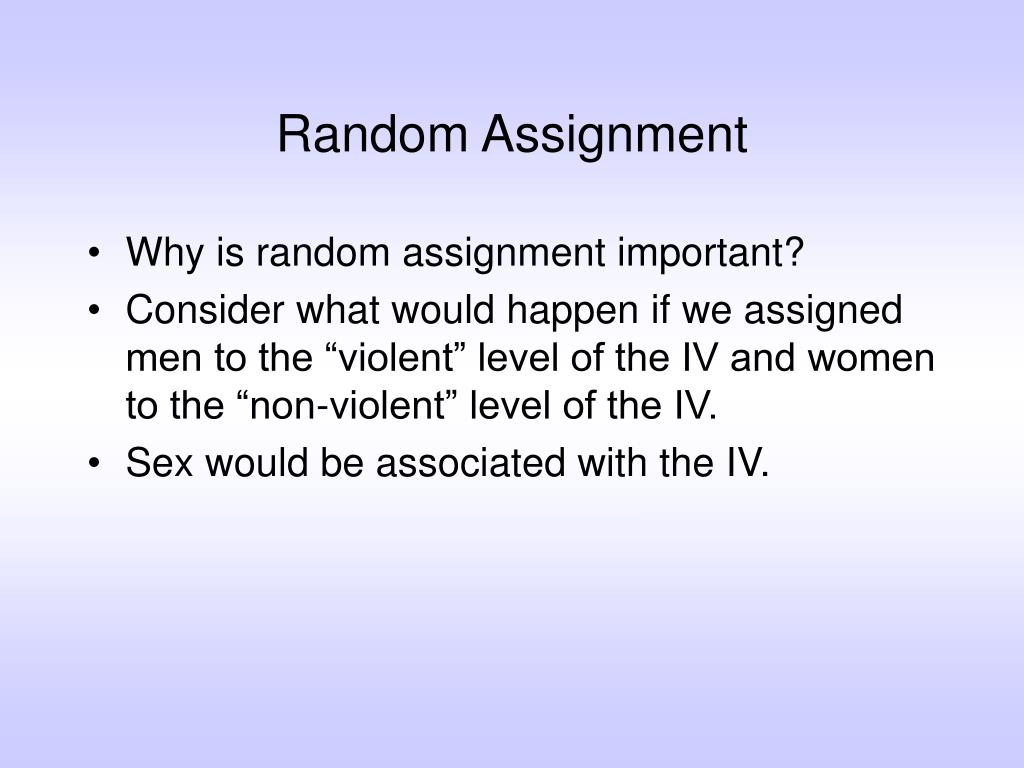 Random Assignment

• Why is random assignment important?
• Consider what would happen if we assigned men to the “violent” level of the IV and women to the “non-violent” level of the IV.
• Sex would be associated with the IV.